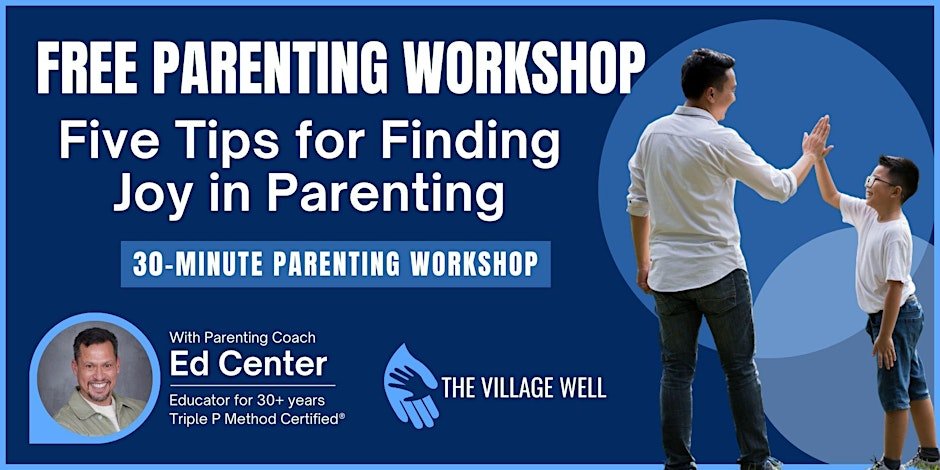 FREE PARENTING WORKSHOP

Five Tips for Finding Joy in Parenting

30-MINUTE PARENTING WORKSHOP

With Parenting Coach
Ed Center
Educator for 30+ years
Triple P Method Certified®

THE VILLAGE WELL